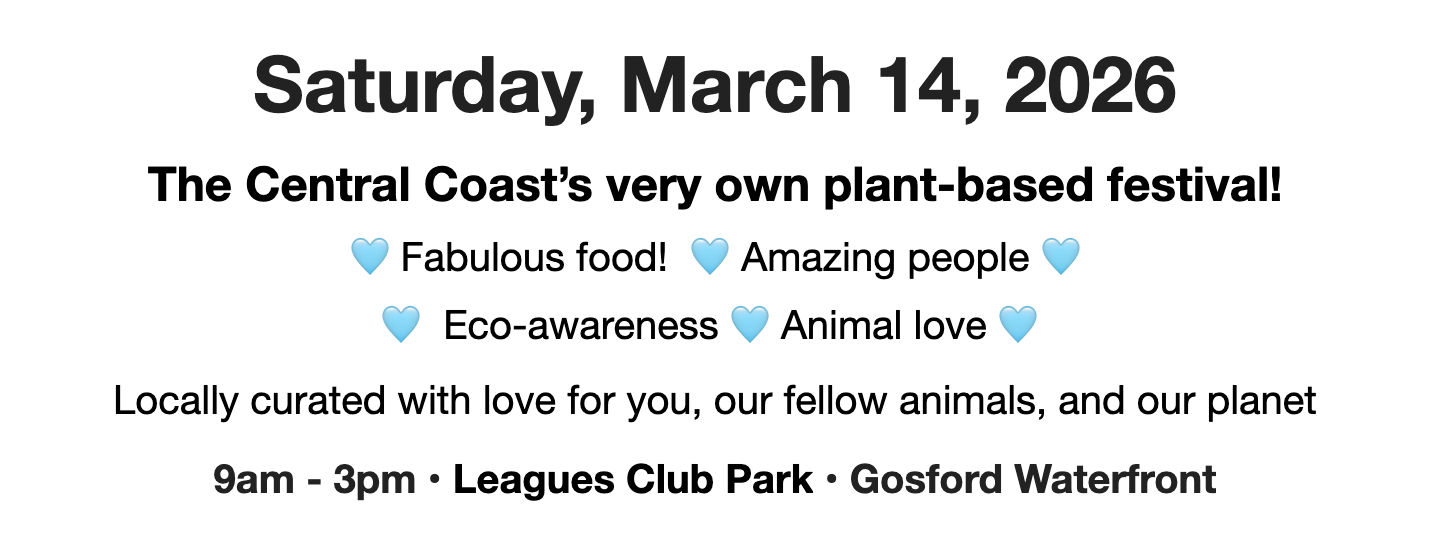 Saturday, March 14, 2026

The Central Coast's very own plant-based festival!

🩵 Fabulous food! 🩵 Amazing people 🩵

🩵 Eco-awareness 🩵 Animal love 🩵

Locally curated with love for you, our fellow animals, and our planet

9am - 3pm • Leagues Club Park • Gosford Waterfront